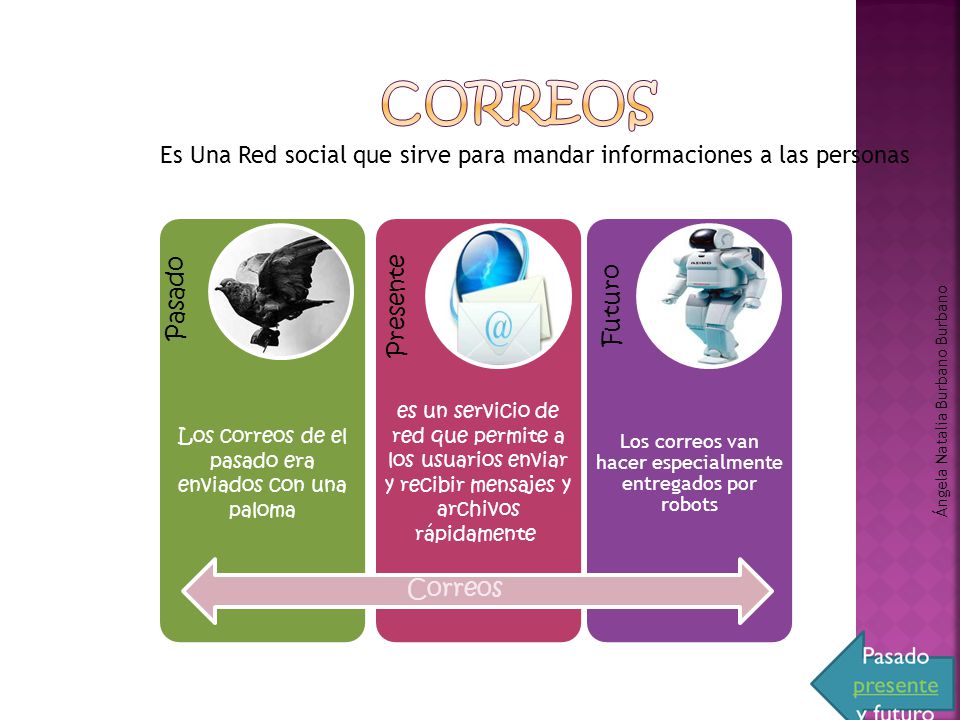 CORREOS

Es Una Red social que sirve para mandar informaciones a las personas

Pasado

Los correos de el pasado era enviados con una paloma

Presente

es un servicio de red que permite a los usuarios enviar y recibir mensajes y archivos rápidamente

Futuro

Los correos van hacer especialmente entregados por robots

Correos

Ángela Natalia Burbano Burbano

Pasado presente y futuro